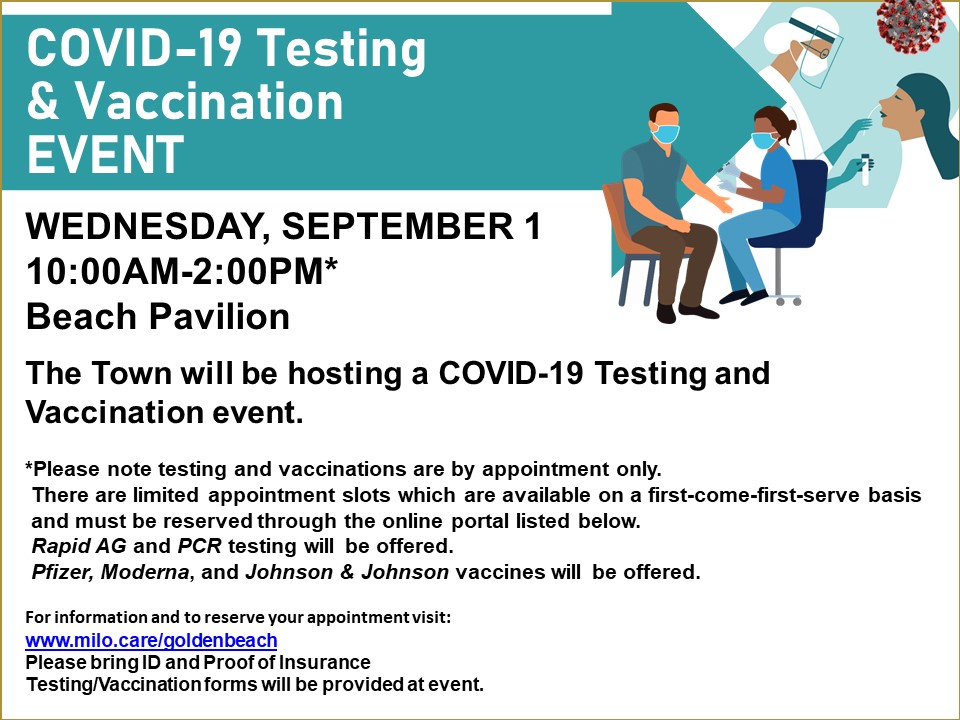 COVID-19 Testing & Vaccination EVENT

WEDNESDAY, SEPTEMBER 1
10:00AM-2:00PM*
Beach Pavilion

The Town will be hosting a COVID-19 Testing and Vaccination event.

*Please note testing and vaccinations are by appointment only.
There are limited appointment slots which are available on a first-come-first-serve basis and must be reserved through the online portal listed below.
Rapid AG and PCR testing will be offered.
Pfizer, Moderna, and Johnson & Johnson vaccines will be offered.

For information and to reserve your appointment visit:
www.milo.care/goldenbeach
Please bring ID and Proof of Insurance
Testing/Vaccination forms will be provided at event.